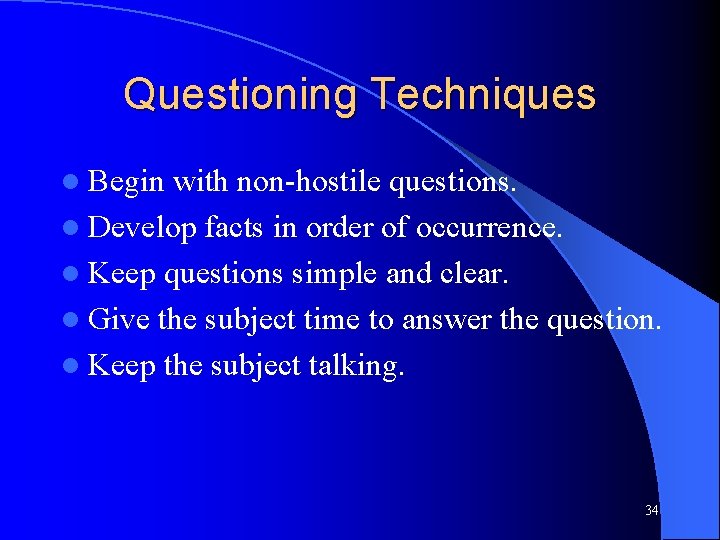 Questioning Techniques

- Begin with non-hostile questions.
- Develop facts in order of occurrence.
- Keep questions simple and clear.
- Give the subject time to answer the question.
- Keep the subject talking.

34